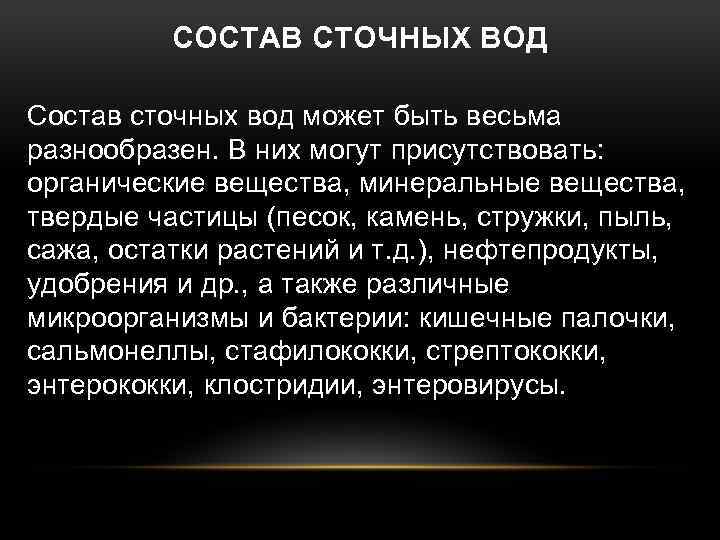 СОСТАВ СТОЧНЫХ ВОД

Состав сточных вод может быть весьма разнообразен. В них могут присутствовать: органические вещества, минеральные вещества, твердые частицы (песок, камень, стружки, пыль, сажа, остатки растений и т.д.), нефтепродукты, удобрения и др., а также различные микроорганизмы и бактерии: кишечные палочки, сальмонеллы, стафилококки, стрептококки, энтерококки, клостридии, энтеровирусы.